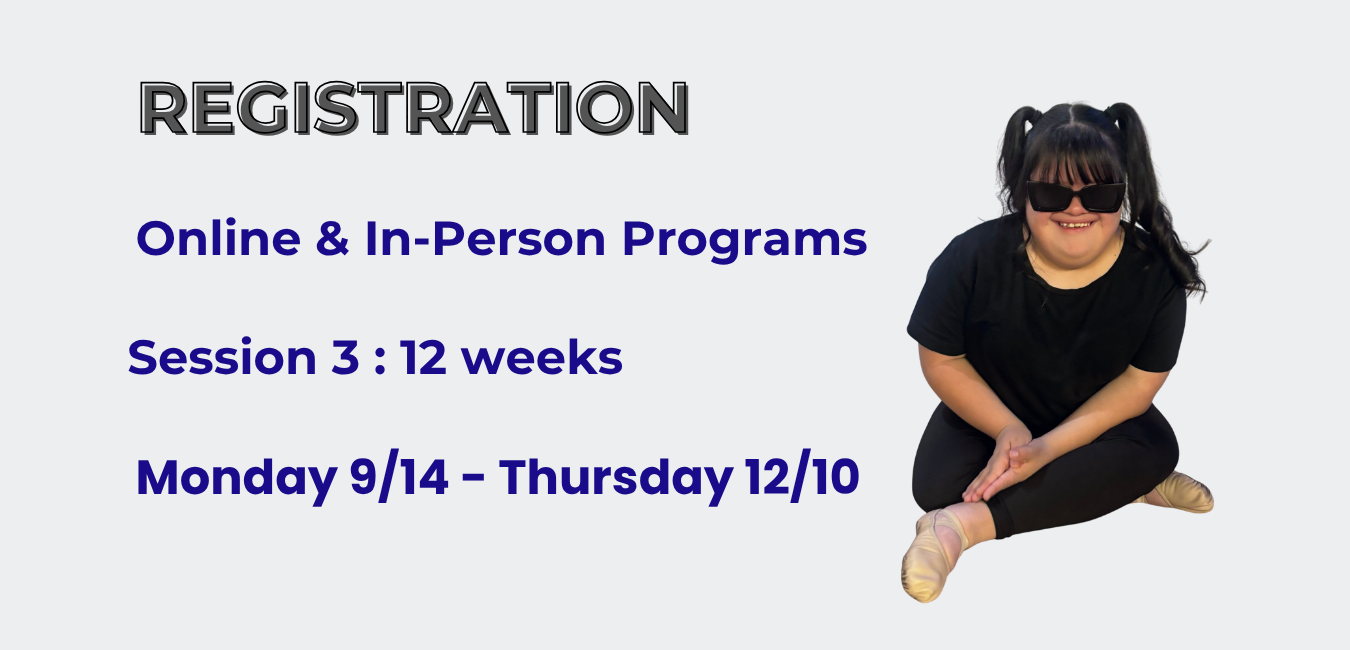 REGISTRATION

Online & In-Person Programs

Session 3 : 12 weeks

Monday 9/14 - Thursday 12/10